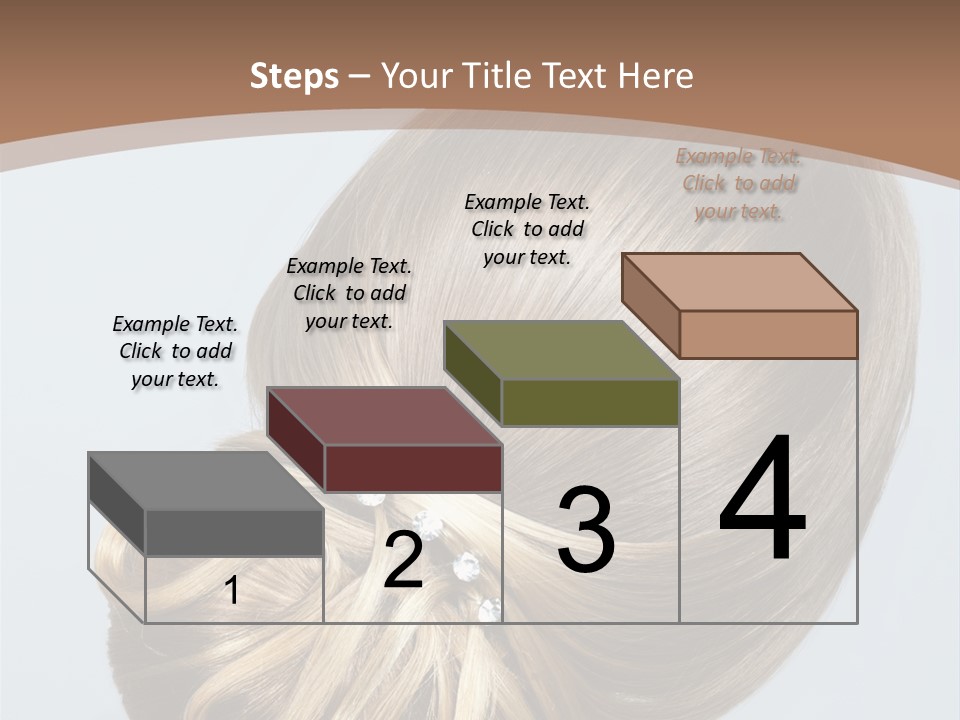 Steps – Your Title Text Here

Example Text. Click to add your text.

Example Text. Click to add your text.

Example Text. Click to add your text.

Example Text. Click to add your text.

1

2

3

4